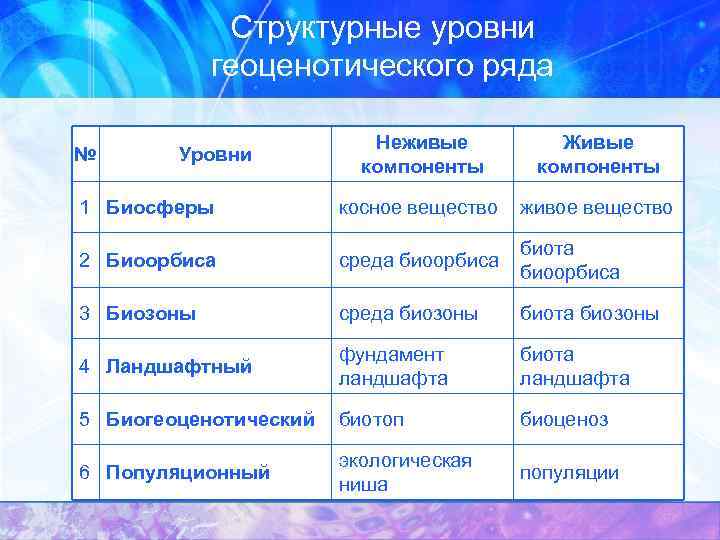 Структурные уровни геоценотического ряда

| № | Уровни | Неживые компоненты | Живые компоненты |
|---|---|---|---|
| 1 | Биосферы | косное вещество | живое вещество |
| 2 | Биоорбиса | среда биоорбиса | биота биоорбиса |
| 3 | Биозоны | среда биозоны | биота биозоны |
| 4 | Ландшафтный | фундамент ландшафта | биота ландшафта |
| 5 | Биогеоценотический | биотоп | биоценоз |
| 6 | Популяционный | экологическая ниша | популяции |